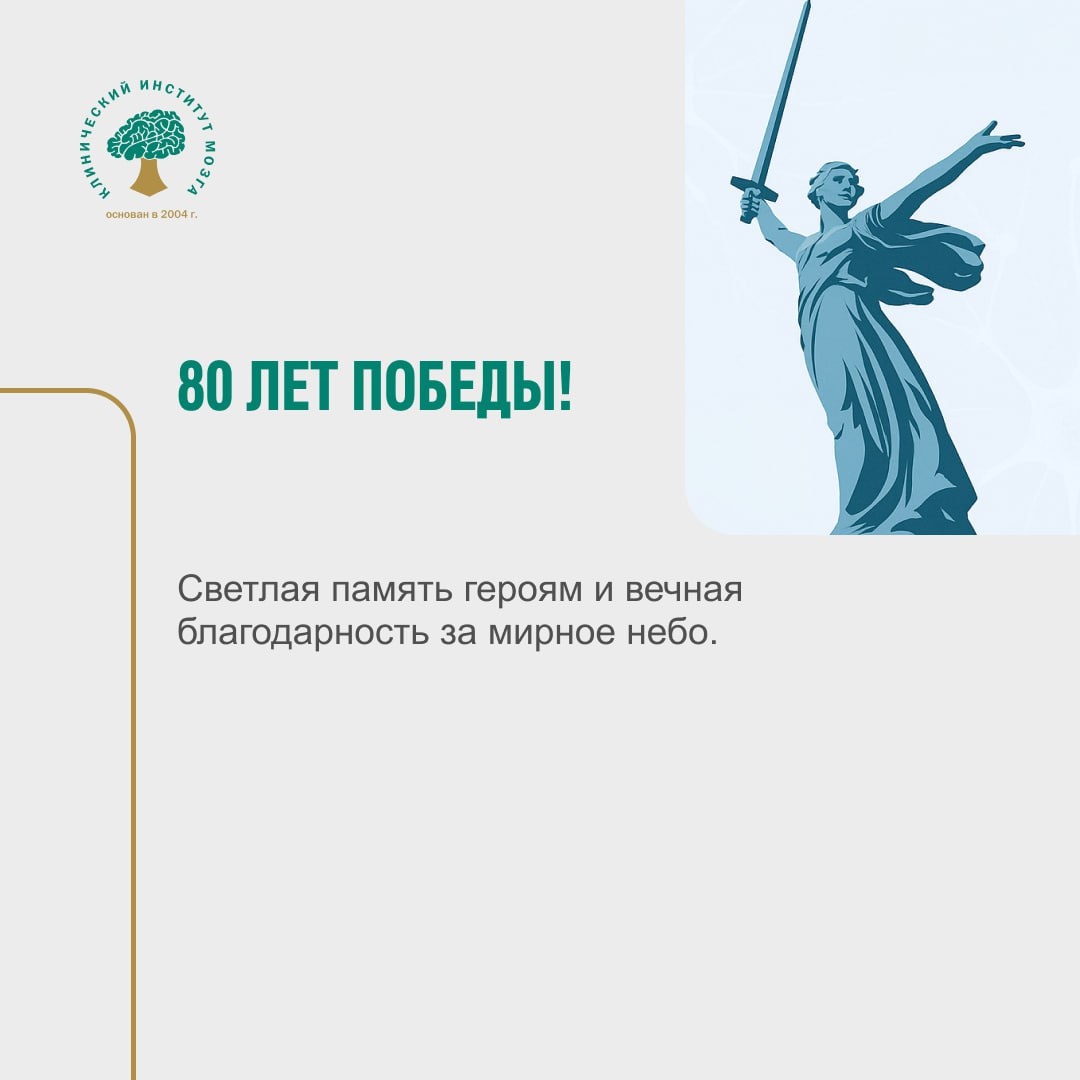 КЛИНИЧЕСКИЙ ИНСТИТУТ МОЗГА
основан в 2004 г.

80 ЛЕТ ПОБЕДЫ!

Светлая память героям и вечная благодарность за мирное небо.